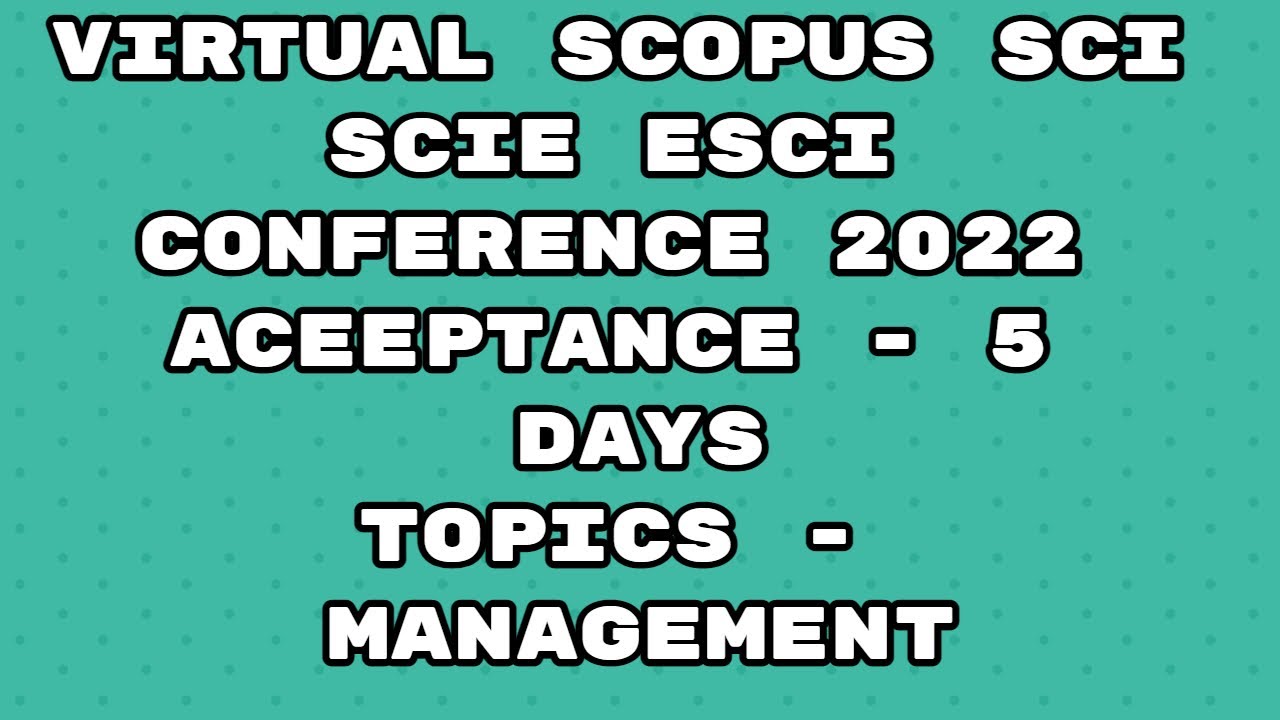 VIRTUAL SCOPUS SCI SCIE ESCI CONFERENCE 2022 ACEEPTANCE - 5 DAYS
TOPICS - MANAGEMENT